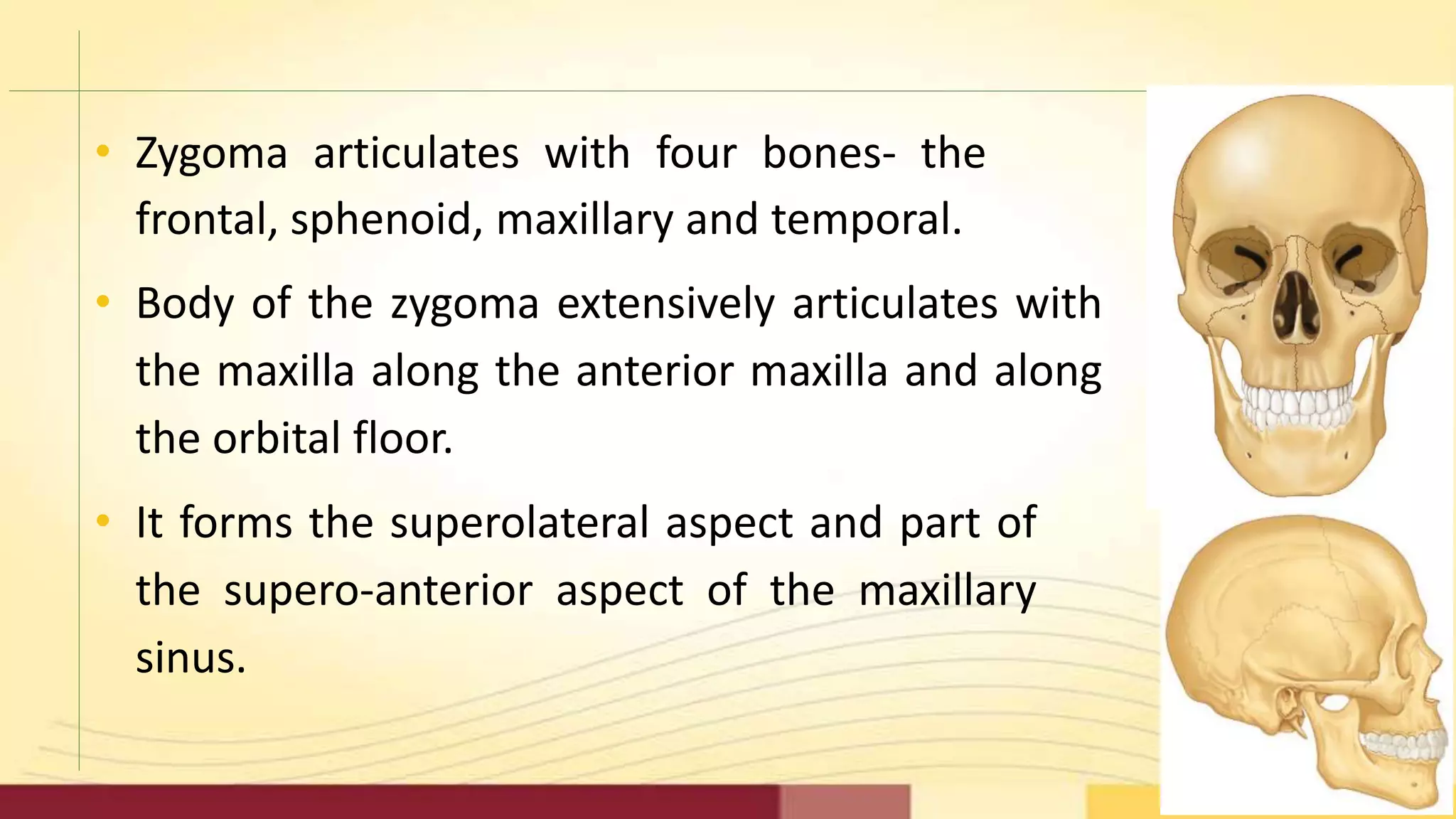 • Zygoma articulates with four bones- the frontal, sphenoid, maxillary and temporal.

• Body of the zygoma extensively articulates with the maxilla along the anterior maxilla and along the orbital floor.

• It forms the superolateral aspect and part of the supero-anterior aspect of the maxillary sinus.